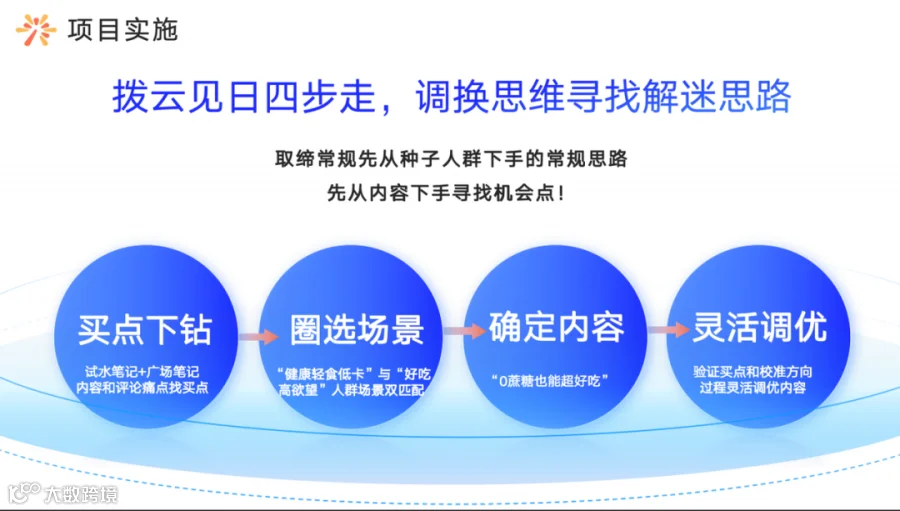 项目实施

拨云见日四步走，调换思维寻找解迷思路

取缔常规先从种子人群下手的常规思路
先从内容下手寻找机会点！

买点下钻
试水笔记+广场笔记
内容和评论痛点找买点

圈选场景
“健康轻食低卡”与“好吃高欲望”人群场景双匹配

确定内容
“0蔗糖也能超好吃”

灵活调优
验证买点和校准方向
过程灵活调优内容

大数跨境